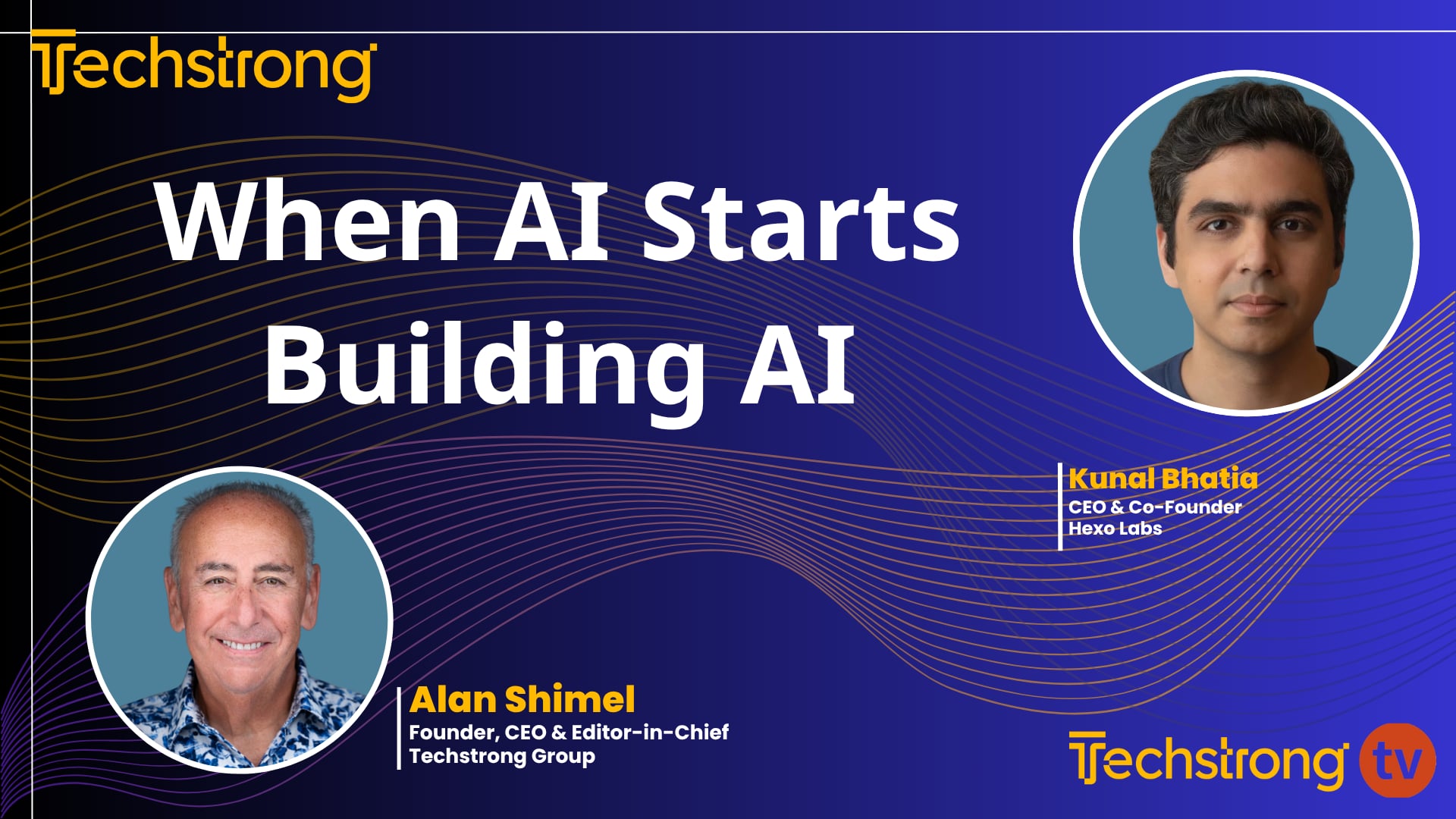 Techstrong

When AI Starts Building AI

Kunal Bhatia
CEO & Co-Founder
Hexo Labs

Alan Shimel
Founder, CEO & Editor-in-Chief
Techstrong Group

Techstrong tv